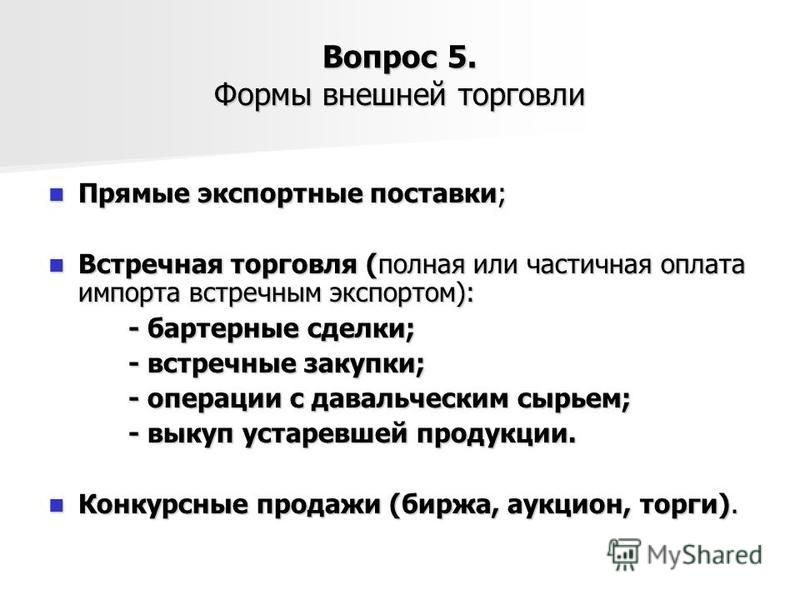 Вопрос 5.
Формы внешней торговли

Прямые экспортные поставки;

Встречная торговля (полная или частичная оплата импорта встречным экспортом):
- бартерные сделки;
- встречные закупки;
- операции с давальческим сырьем;
- выкуп устаревшей продукции.

Конкурсные продажи (биржа, аукцион, торги).

MyShared